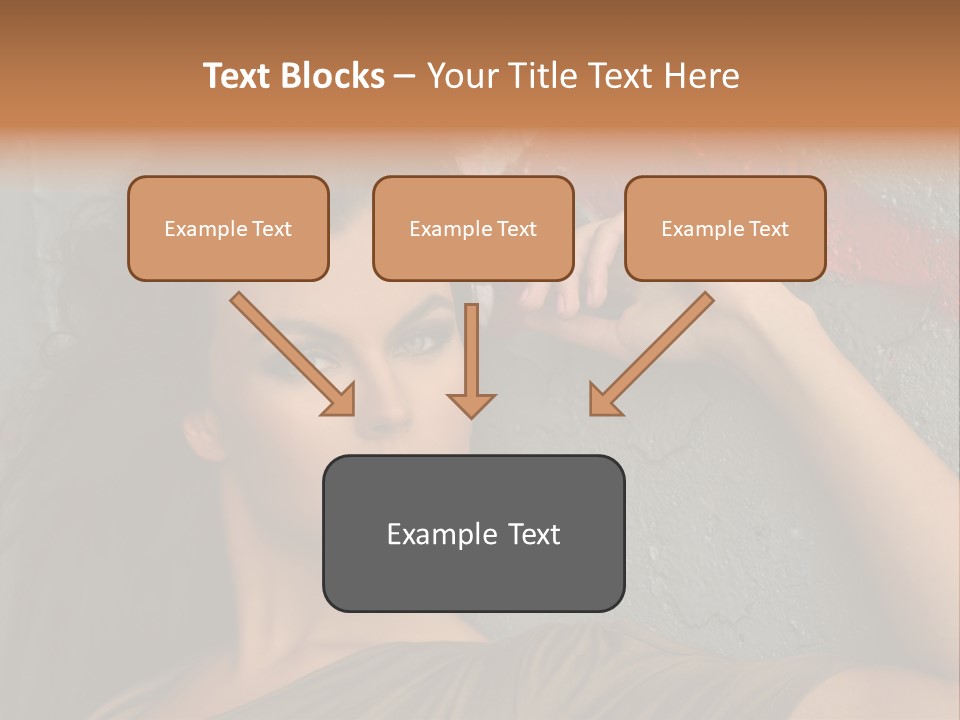 Text Blocks – Your Title Text Here

Example Text

Example Text

Example Text

Example Text